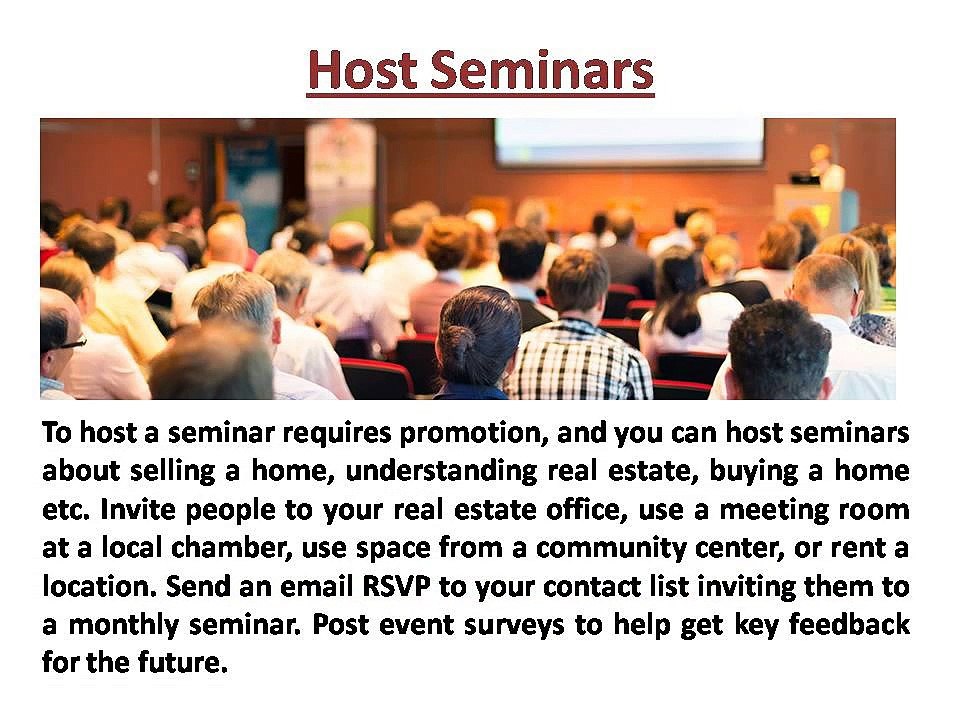 Host Seminars

To host a seminar requires promotion, and you can host seminars about selling a home, understanding real estate, buying a home etc. Invite people to your real estate office, use a meeting room at a local chamber, use space from a community center, or rent a location. Send an email RSVP to your contact list inviting them to a monthly seminar. Post event surveys to help get key feedback for the future.